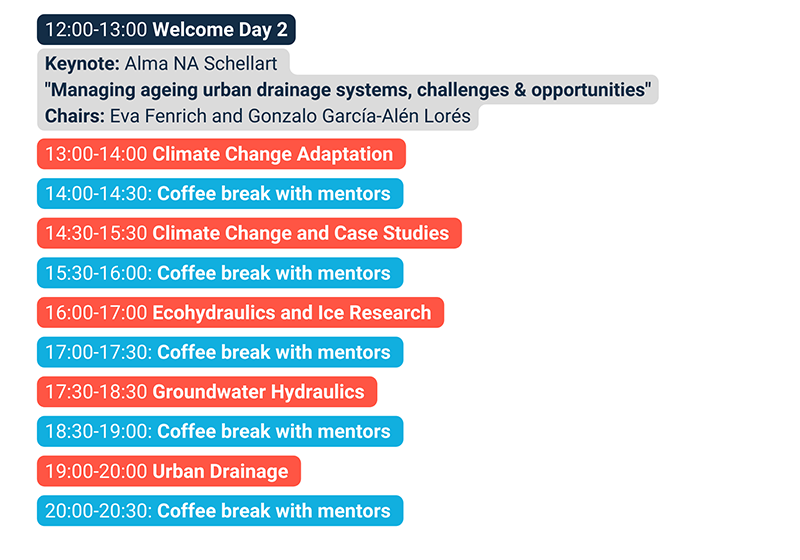 12:00-13:00 Welcome Day 2

Keynote: Alma NA Schellart
"Managing ageing urban drainage systems, challenges & opportunities"
Chairs: Eva Fenrich and Gonzalo García-Alén Lorés

13:00-14:00 Climate Change Adaptation

14:00-14:30: Coffee break with mentors

14:30-15:30 Climate Change and Case Studies

15:30-16:00: Coffee break with mentors

16:00-17:00 Ecohydraulics and Ice Research

17:00-17:30: Coffee break with mentors

17:30-18:30 Groundwater Hydraulics

18:30-19:00: Coffee break with mentors

19:00-20:00 Urban Drainage

20:00-20:30: Coffee break with mentors